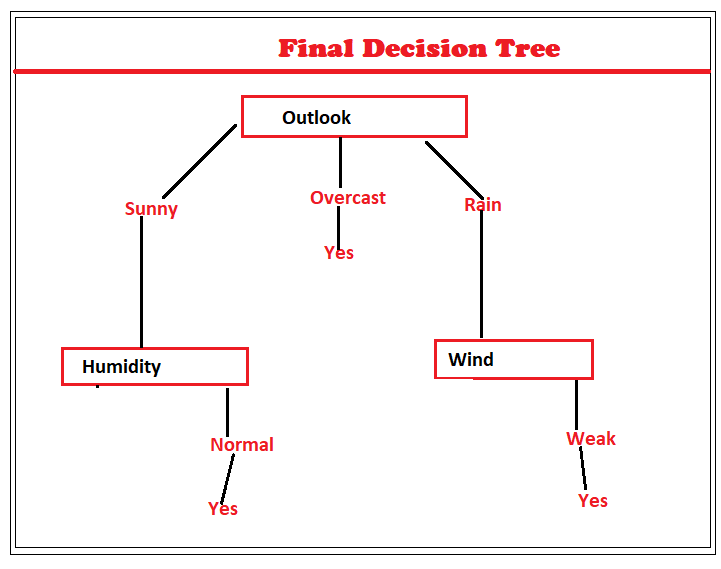 Final Decision Tree

Outlook

Sunny

Overcast

Rain

Yes

Humidity

Wind

Normal

Weak

Yes

Yes